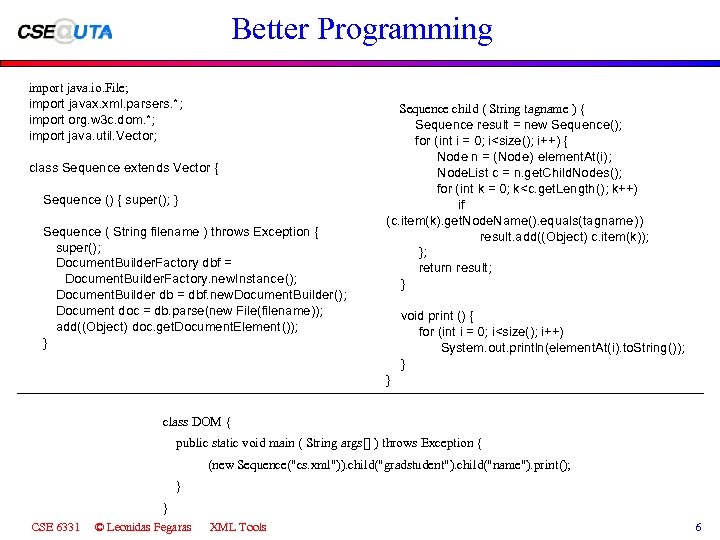 CSE@UTA

Better Programming

import java.io.File;
import javax.xml.parsers.*;
import org.w3c.dom.*;
import java.util.Vector;

class Sequence extends Vector {

Sequence () { super(); }

Sequence ( String filename ) throws Exception {
super();
DocumentBuilderFactory dbf =
DocumentBuilderFactory.newInstance();
DocumentBuilder db = dbf.newDocumentBuilder();
Document doc = db.parse(new File(filename));
add((Object) doc.getDocumentElement());
}

Sequence child ( String tagname ) {
Sequence result = new Sequence();
for (int i = 0; i<size(); i++) {
Node n = (Node) elementAt(i);
NodeList c = n.getChildNodes();
for (int k = 0; k<c.getLength(); k++)
if
(c.item(k).getNodeName().equals(tagname))
result.add((Object) c.item(k));
};
return result;
}

void print () {
for (int i = 0; i<size(); i++)
System.out.println(elementAt(i).toString());
}
}

class DOM {
public static void main ( String args[] ) throws Exception {
(new Sequence("cs.xml")).child("gradstudent").child("name").print();
}
}

CSE 6331 © Leonidas Fegaras XML Tools 6